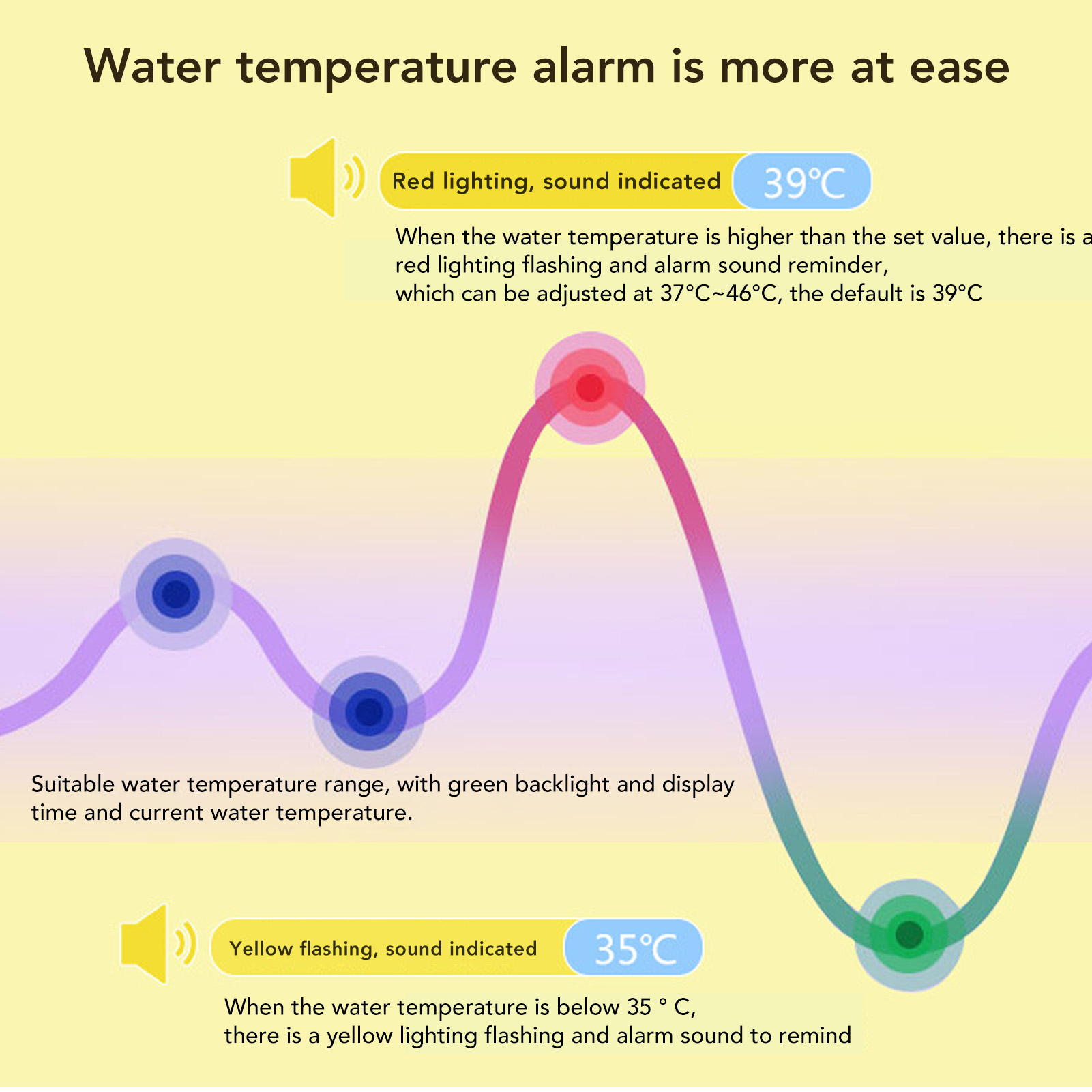 Water temperature alarm is more at ease

Red lighting, sound indicated 39°C

When the water temperature is higher than the set value, there is a red lighting flashing and alarm sound reminder, which can be adjusted at 37°C~46°C, the default is 39°C

Suitable water temperature range, with green backlight and display time and current water temperature.

Yellow flashing, sound indicated 35°C

When the water temperature is below 35 ° C, there is a yellow lighting flashing and alarm sound to remind